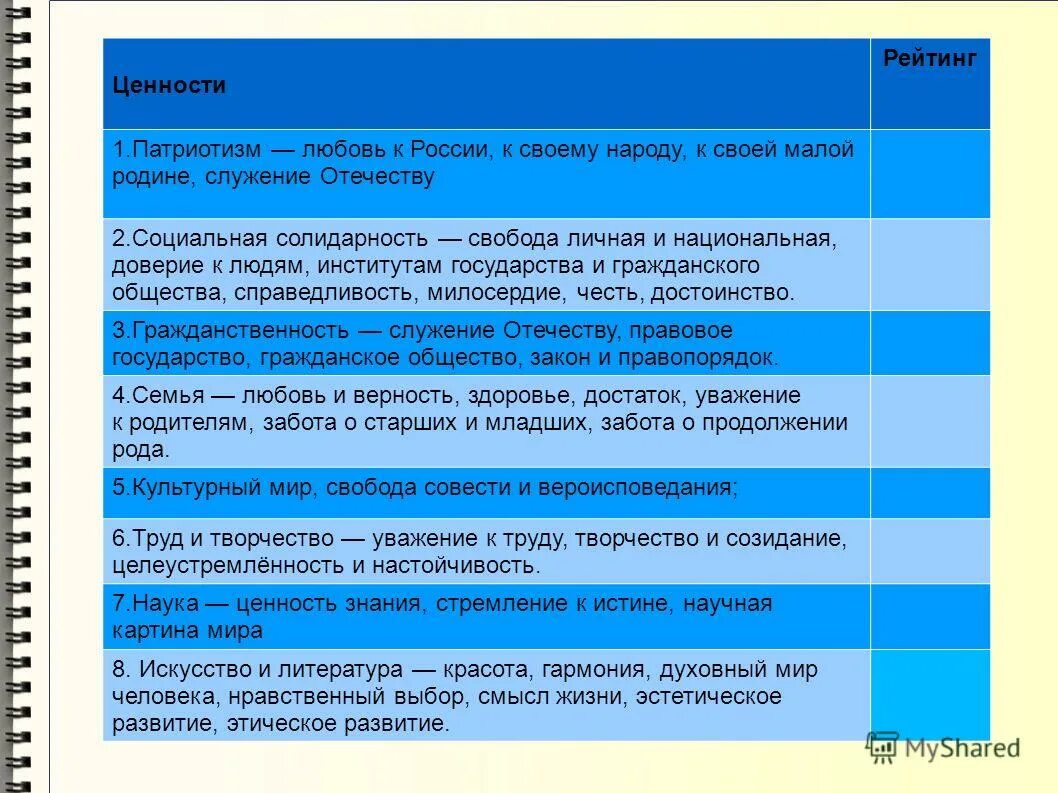 | Ценности | Рейтинг |
|---|---|
| 1.Патриотизм — любовь к России, к своему народу, к своей малой родине, служение Отечеству | |
| 2.Социальная солидарность — свобода личная и национальная, доверие к людям, институтам государства и гражданского общества, справедливость, милосердие, честь, достоинство. | |
| 3.Гражданственность — служение Отечеству, правовое государство, гражданское общество, закон и правопорядок. | |
| 4.Семья — любовь и верность, здоровье, достаток, уважение к родителям, забота о старших и младших, забота о продолжении рода. | |
| 5.Культурный мир, свобода совести и вероисповедания; | |
| 6.Труд и творчество — уважение к труду, творчество и созидание, целеустремлённость и настойчивость. | |
| 7.Наука — ценность знания, стремление к истине, научная картина мира | |
| 8. Искусство и литература — красота, гармония, духовный мир человека, нравственный выбор, смысл жизни, эстетическое развитие, этическое развитие. | |

MyShared